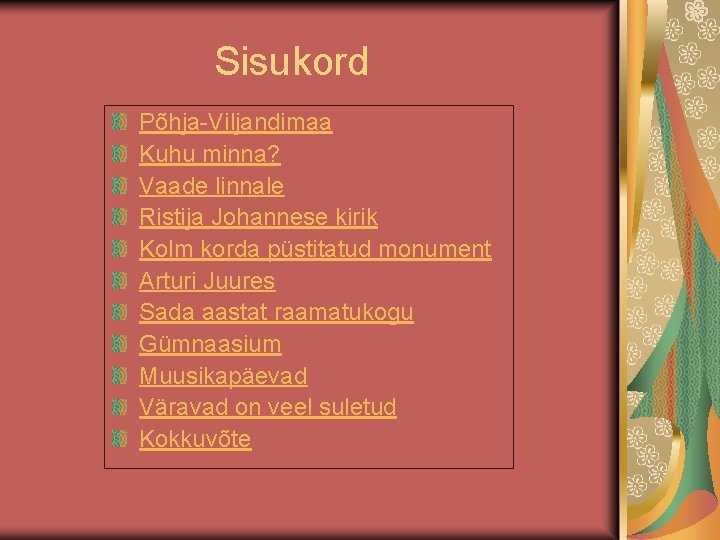 Sisukord

Põhja-Viljandimaa
Kuhu minna?
Vaade linnale
Ristija Johannese kirik
Kolm korda püstitatud monument
Arturi Juures
Sada aastat raamatukogu
Gümnaasium
Muusikapäevad
Väravad on veel suletud
Kokkuvõte